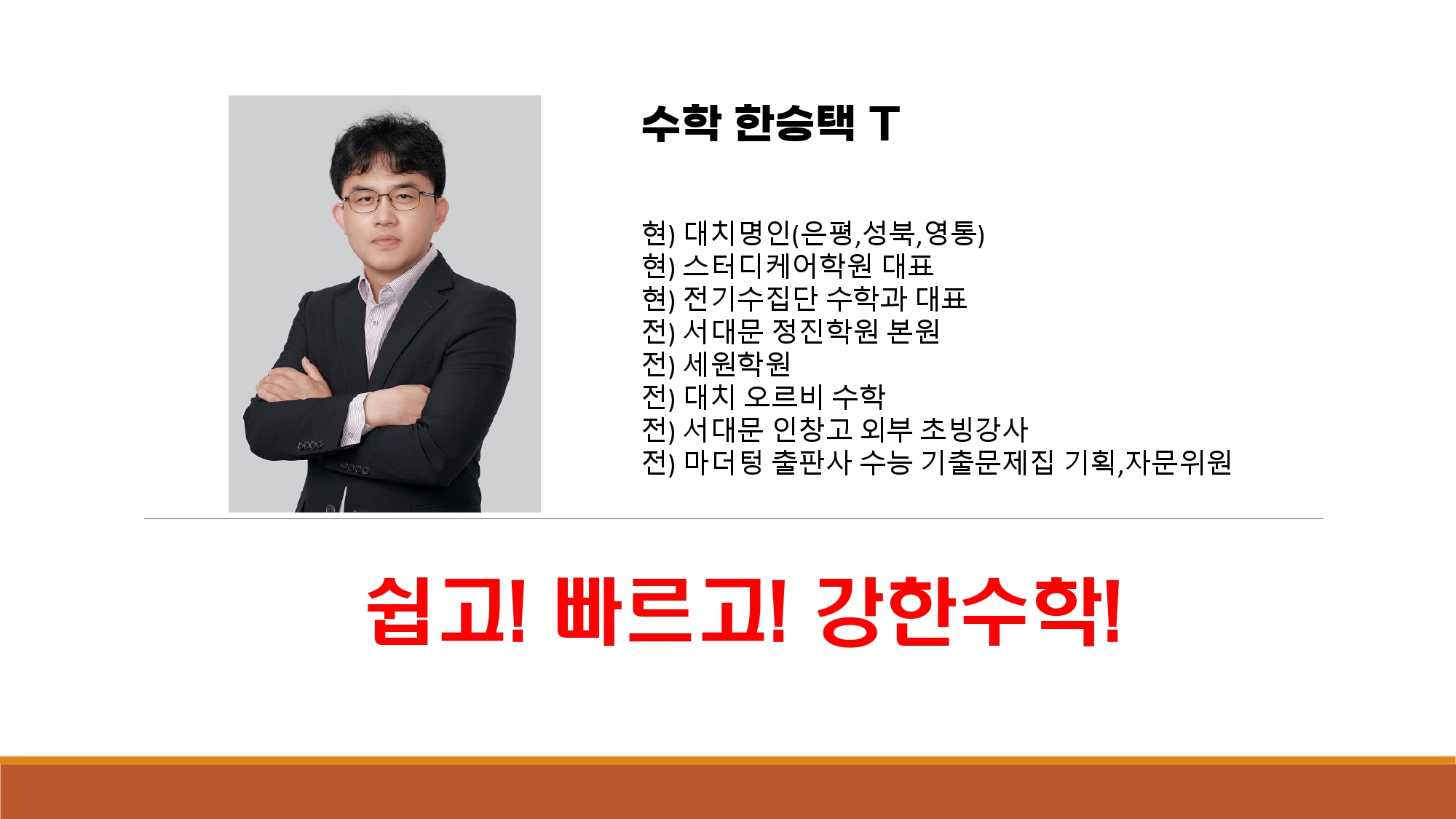 수학 한승택 T

현) 대치명인(은평,성북,영통)
현) 스터디케어학원 대표
현) 전기수집단 수학과 대표
전) 서대문 정진학원 본원
전) 세원학원
전) 대치 오르비 수학
전) 서대문 인창고 외부 초빙강사
전) 마더텅 출판사 수능 기출문제집 기획,자문위원

쉽고! 빠르고! 강한수학!